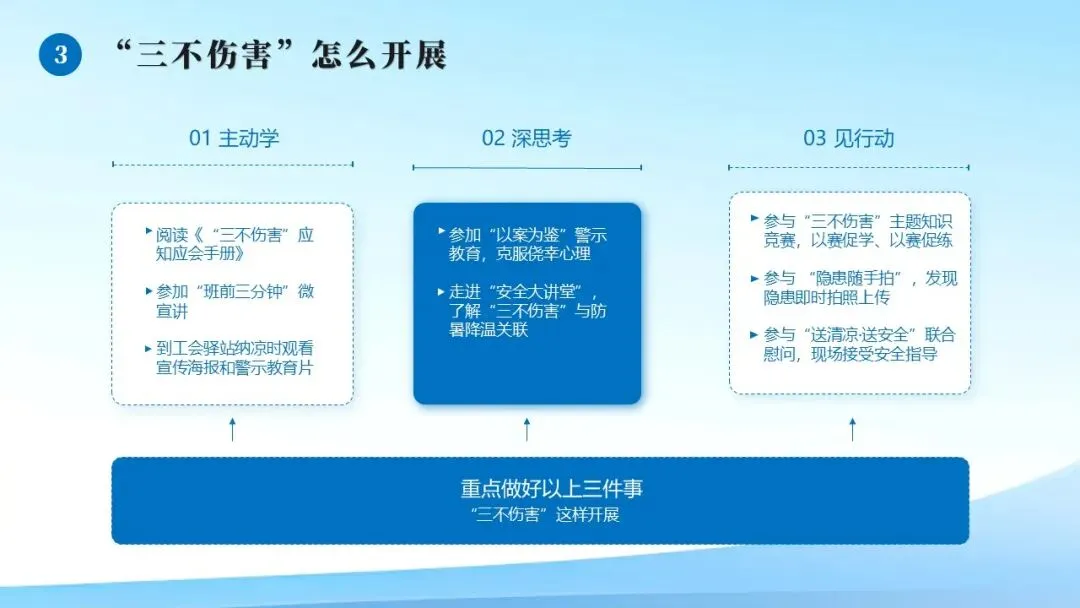 3 “三不伤害”怎么开展

01 主动学

阅读《“三不伤害”应知应会手册》

参加“班前三分钟”微宣讲

到工会驿站纳凉时观看宣传海报和警示教育片

02 深思考

参加“以案为鉴”警示教育，克服侥幸心理

走进“安全大讲堂”，了解“三不伤害”与防暑降温关联

03 见行动

参与“三不伤害”主题知识竞赛，以赛促学、以赛促练

参与“隐患随手拍”，发现隐患即时拍照上传

参与“送清凉·送安全”联合慰问，现场接受安全指导

重点做好以上三件事
“三不伤害”这样开展